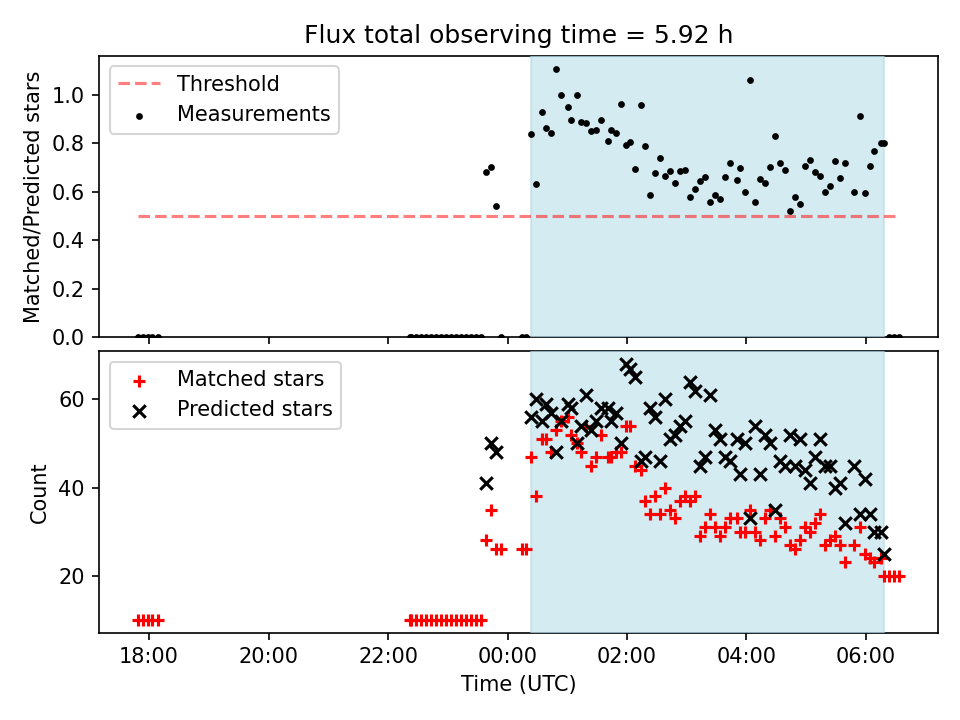 Flux total observing time = 5.92 h

Threshold
Measurements

Matched/Predicted stars

1.0
0.8
0.6
0.4
0.2
0.0

Matched stars
Predicted stars

Count

60
40
20

18:00
20:00
22:00
00:00
02:00
04:00
06:00

Time (UTC)